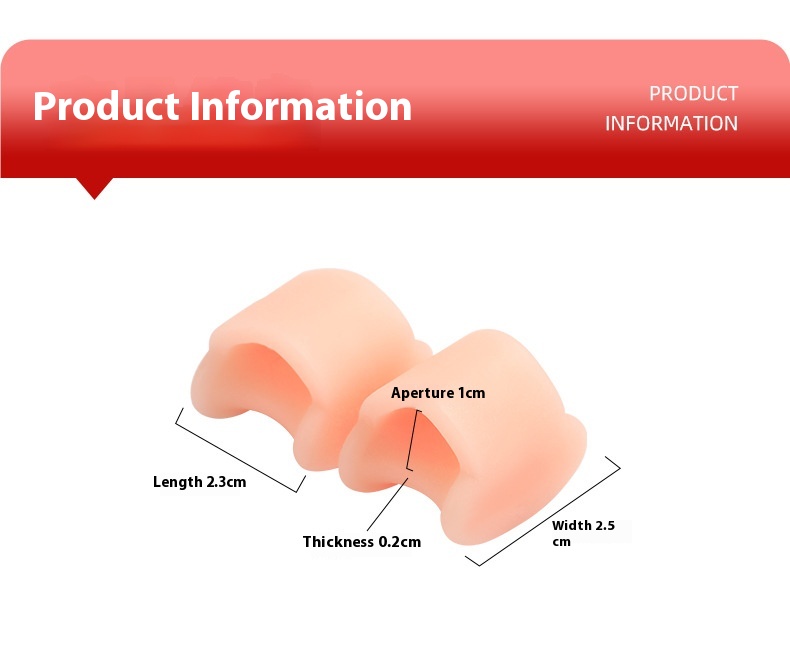 Product Information

PRODUCT
INFORMATION

Aperture 1cm

Length 2.3cm

Thickness 0.2cm

Width 2.5
cm